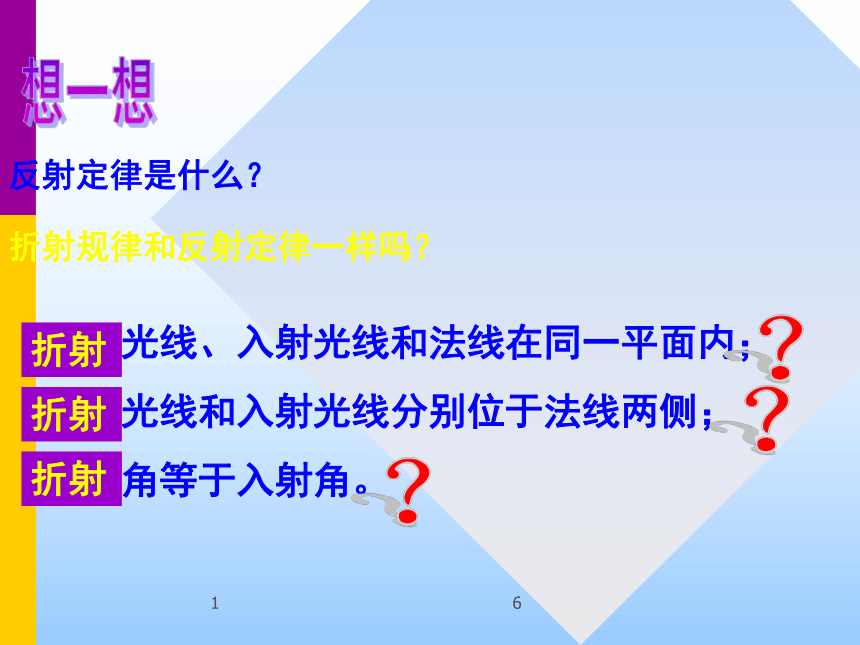 想一想

反射定律是什么？

折射规律和反射定律一样吗？

折射光线、入射光线和法线在同一平面内；?

折射光线和入射光线分别位于法线两侧；?

折射角等于入射角。?

1 6